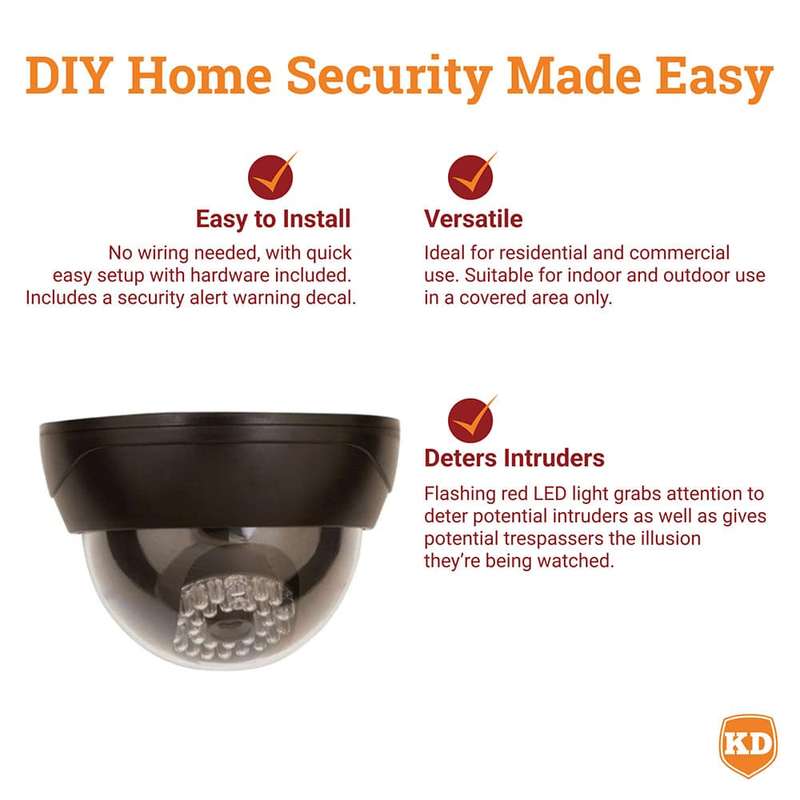 DIY Home Security Made Easy

Easy to Install

No wiring needed, with quick easy setup with hardware included. Includes a security alert warning decal.

Versatile

Ideal for residential and commercial use. Suitable for indoor and outdoor use in a covered area only.

Deters Intruders

Flashing red LED light grabs attention to deter potential intruders as well as gives potential trespassers the illusion they're being watched.

KD